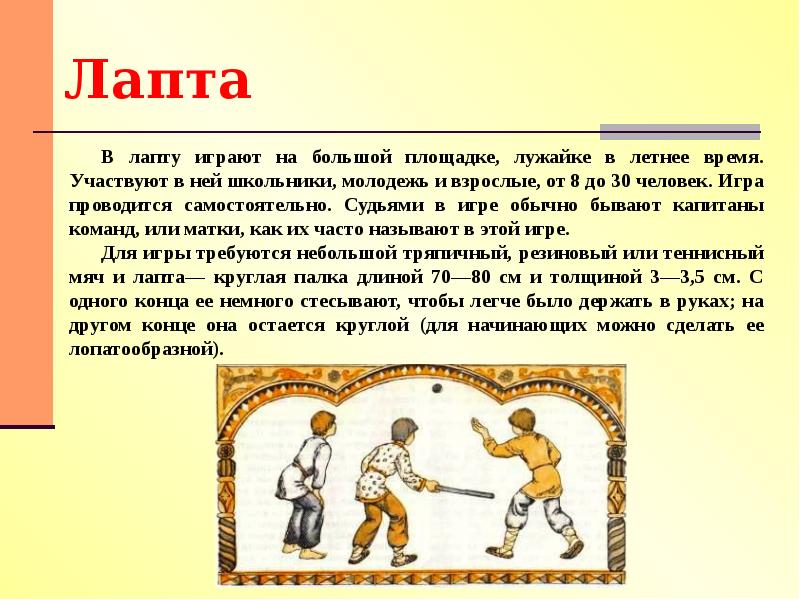 Лапта

В лапту играют на большой площадке, лужайке в летнее время. Участвуют в ней школьники, молодежь и взрослые, от 8 до 30 человек. Игра проводится самостоятельно. Судьями в игре обычно бывают капитаны команд, или матки, как их часто называют в этой игре.

Для игры требуются небольшой тряпичный, резиновый или теннисный мяч и лапта— круглая палка длиной 70—80 см и толщиной 3—3,5 см. С одного конца ее немного стесывают, чтобы легче было держать в руках; на другом конце она остается круглой (для начинающих можно сделать ее лопатообразной).